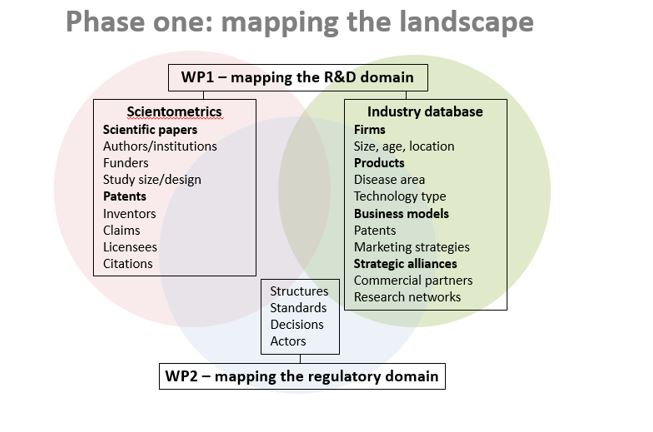 Phase one: mapping the landscape

WP1 – mapping the R&D domain

Scientometrics
Scientific papers
Authors/institutions
Funders
Study size/design
Patents
Inventors
Claims
Licensees
Citations

Industry database
Firms
Size, age, location
Products
Disease area
Technology type
Business models
Patents
Marketing strategies
Strategic alliances
Commercial partners
Research networks

Structures
Standards
Decisions
Actors

WP2 – mapping the regulatory domain